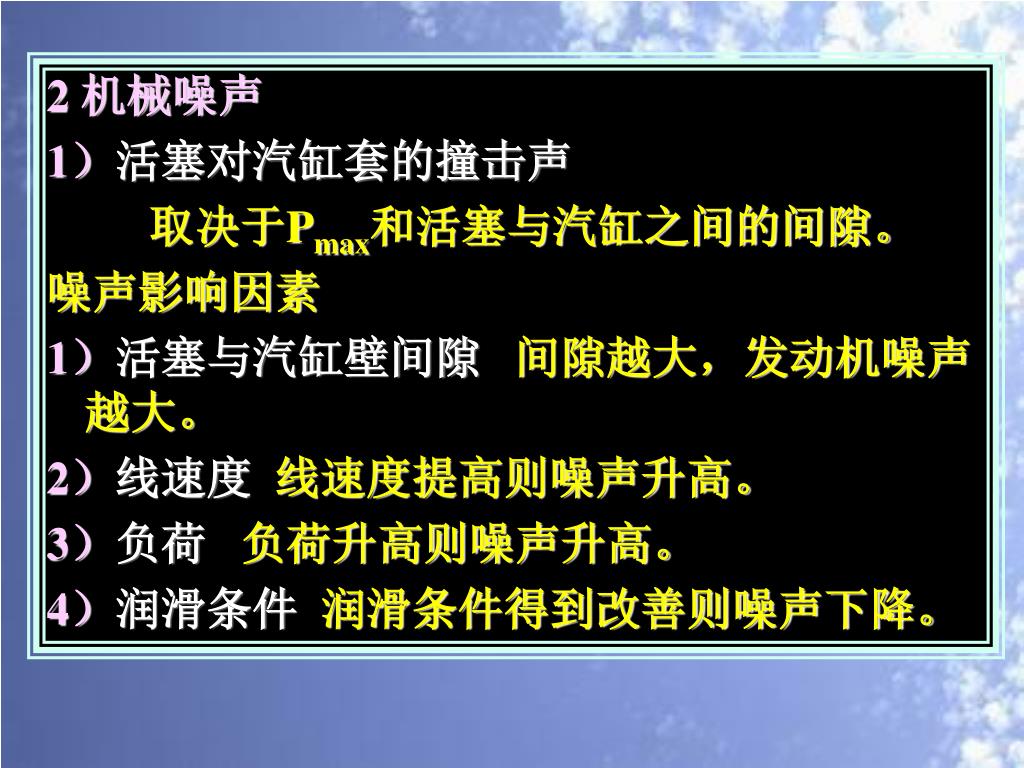 2 机械噪声

1）活塞对汽缸套的撞击声

取决于$P_{max}$和活塞与汽缸之间的间隙。

噪声影响因素

1）活塞与汽缸壁间隙　间隙越大，发动机噪声越大。

2）线速度　线速度提高则噪声升高。

3）负荷　负荷升高则噪声升高。

4）润滑条件　润滑条件得到改善则噪声下降。